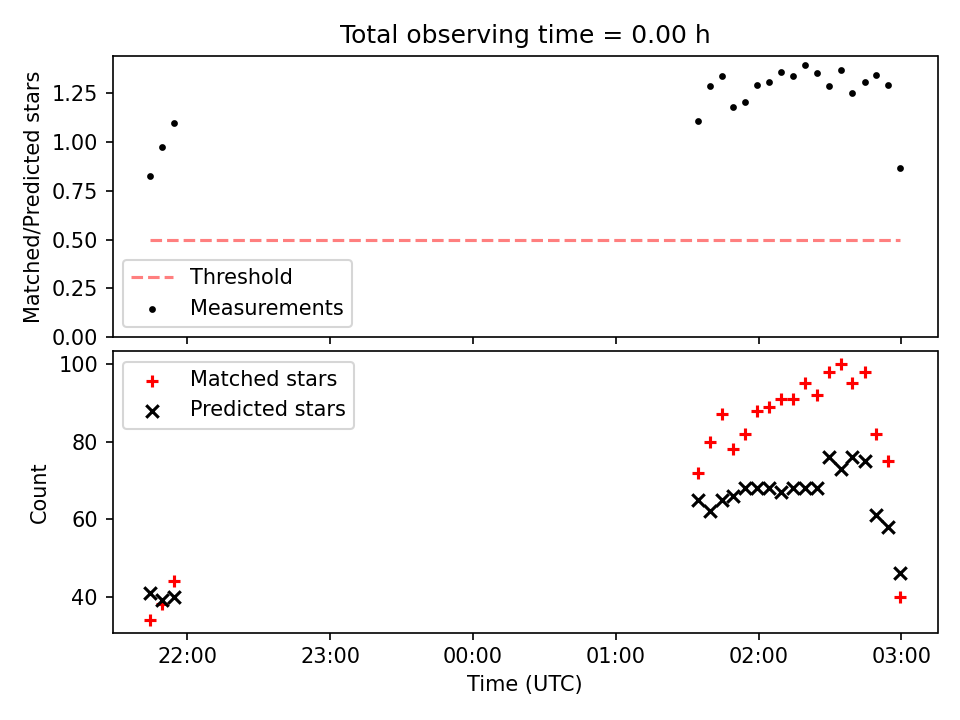 Total observing time = 0.00 h

Matched/Predicted stars

1.25
1.00
0.75
0.50
0.25
0.00

Threshold
Measurements

Count

100
80
60
40

Matched stars
Predicted stars

22:00
23:00
00:00
01:00
02:00
03:00

Time (UTC)